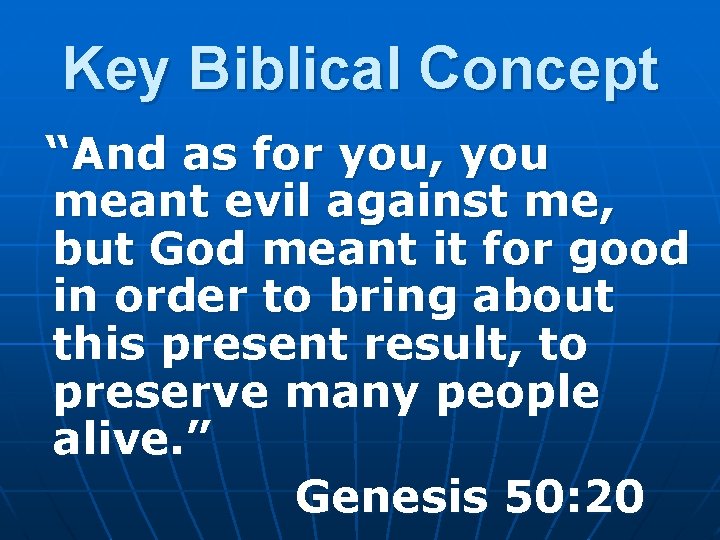 Key Biblical Concept

“And as for you, you meant evil against me, but God meant it for good in order to bring about this present result, to preserve many people alive.”

Genesis 50:20